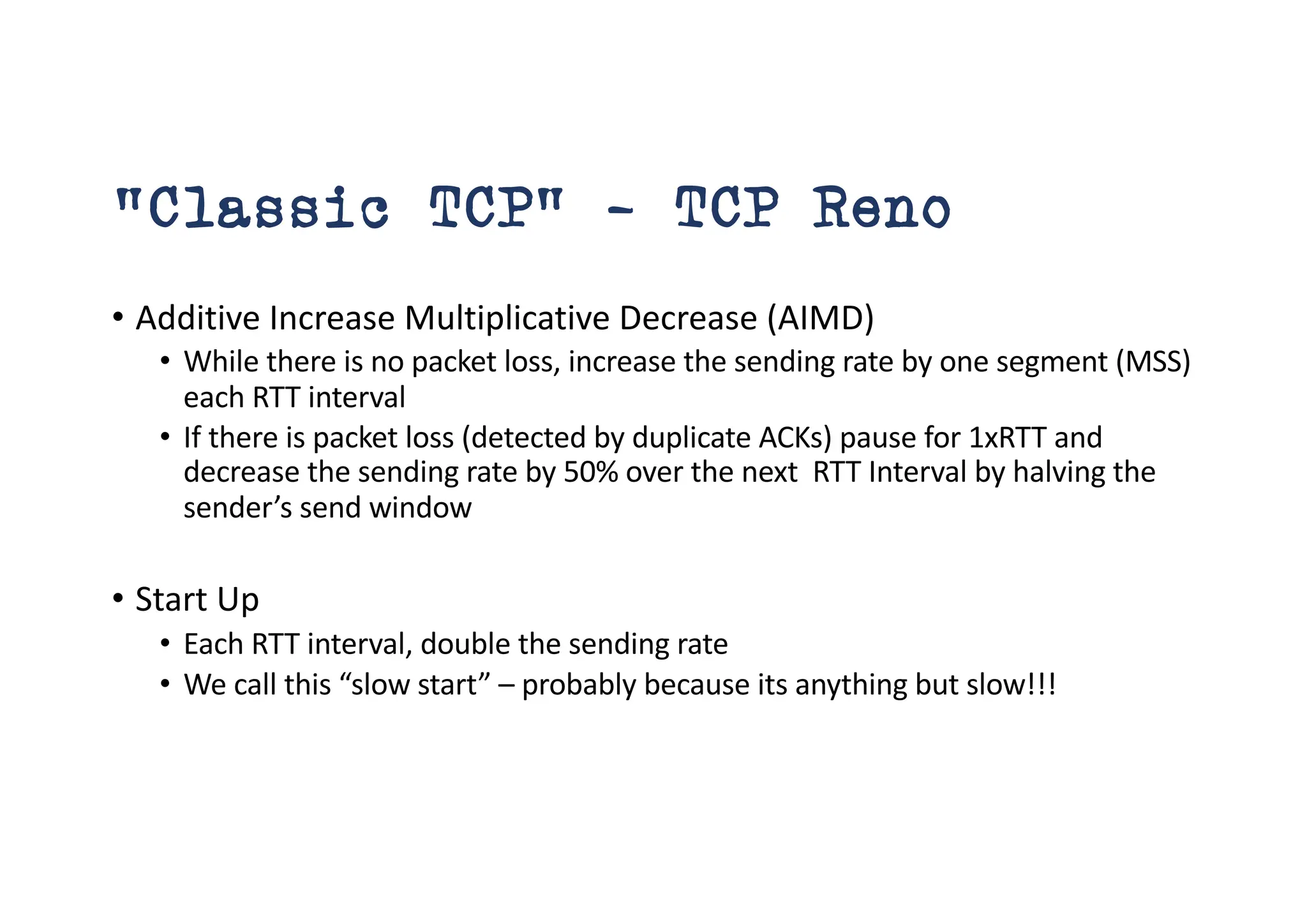 "Classic TCP" - TCP Reno

• Additive Increase Multiplicative Decrease (AIMD)
  • While there is no packet loss, increase the sending rate by one segment (MSS) each RTT interval
  • If there is packet loss (detected by duplicate ACKs) pause for 1xRTT and decrease the sending rate by 50% over the next RTT Interval by halving the sender's send window

• Start Up
  • Each RTT interval, double the sending rate
  • We call this "slow start" – probably because its anything but slow!!!